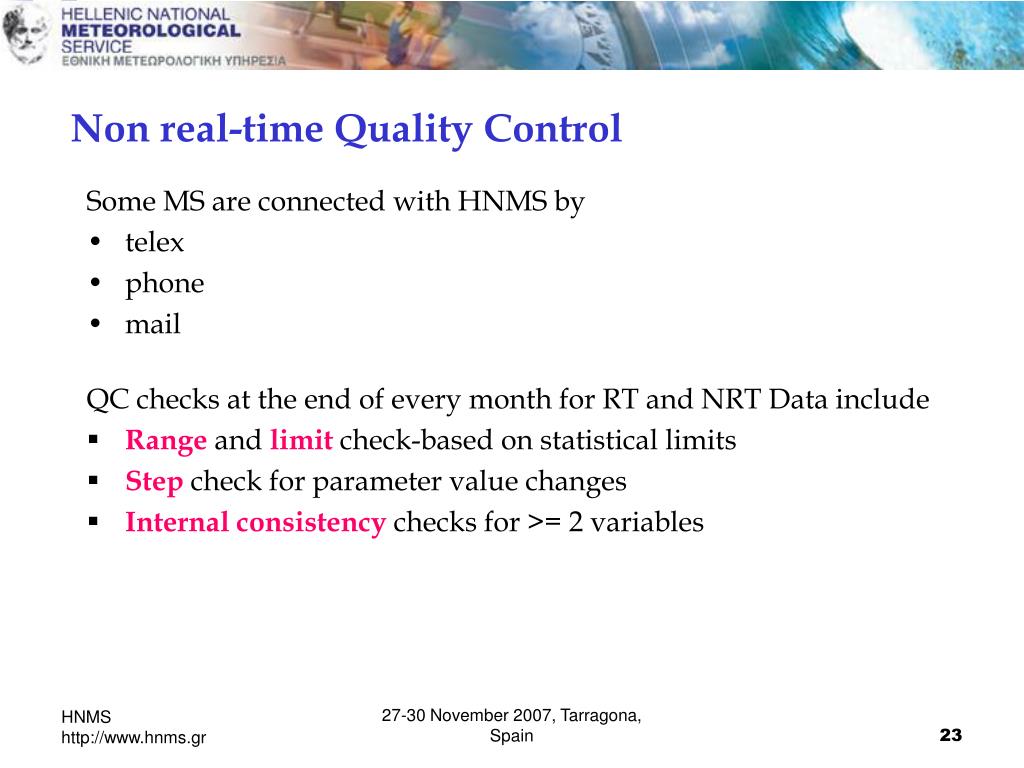 HELLENIC NATIONAL
METEOROLOGICAL
SERVICE
ΕΘΝΙΚΗ ΜΕΤΕΩΡΟΛΟΓΙΚΗ ΥΠΗΡΕΣΙΑ

Non real-time Quality Control

Some MS are connected with HNMS by
• telex
• phone
• mail

QC checks at the end of every month for RT and NRT Data include
▪ Range and limit check-based on statistical limits
▪ Step check for parameter value changes
▪ Internal consistency checks for >= 2 variables

HNMS
http://www.hnms.gr

27-30 November 2007, Tarragona, Spain

23